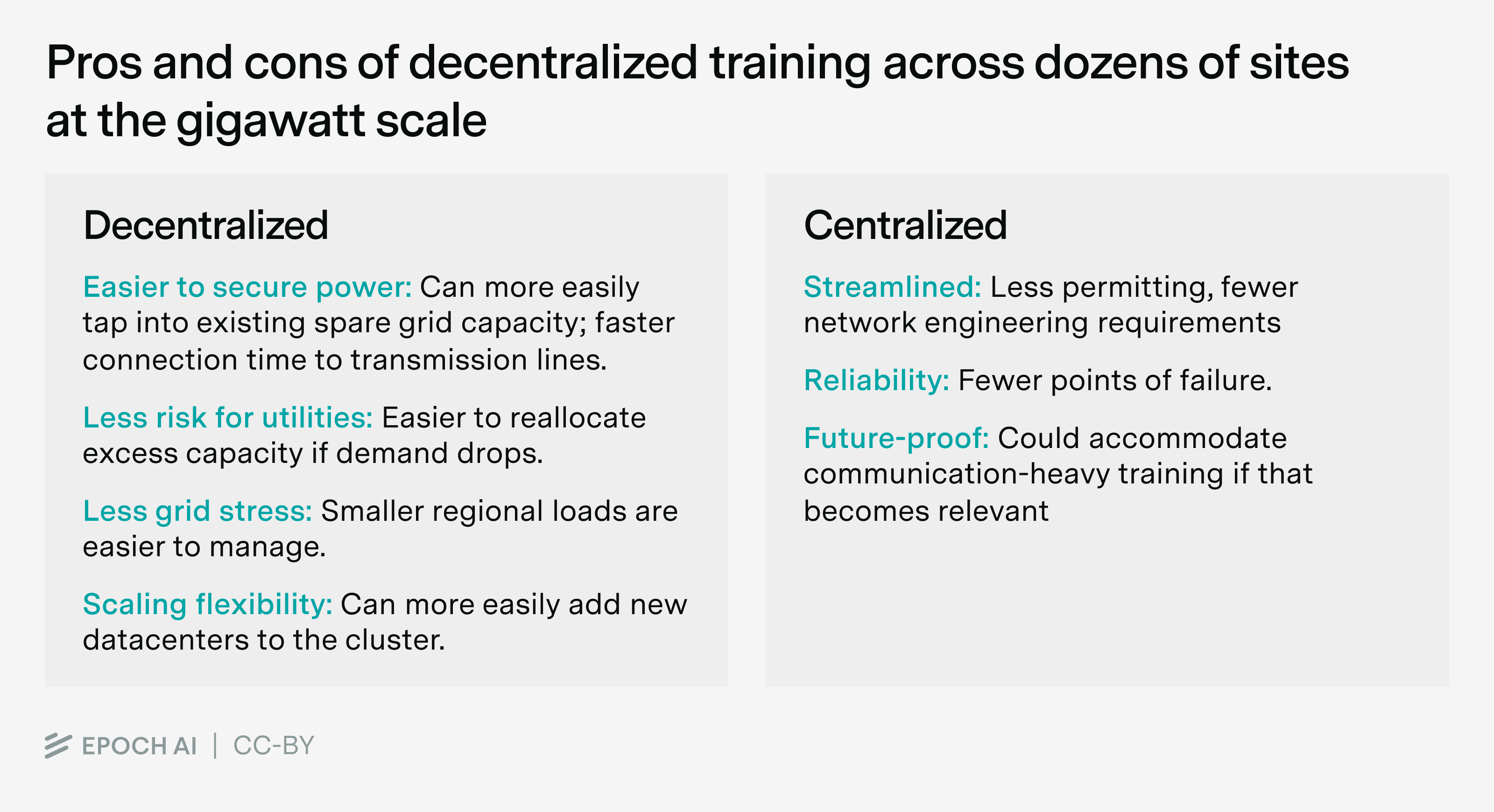 Pros and cons of decentralized training across dozens of sites at the gigawatt scale

Decentralized

Easier to secure power: Can more easily tap into existing spare grid capacity; faster connection time to transmission lines.

Less risk for utilities: Easier to reallocate excess capacity if demand drops.

Less grid stress: Smaller regional loads are easier to manage.

Scaling flexibility: Can more easily add new datacenters to the cluster.

Centralized

Streamlined: Less permitting, fewer network engineering requirements

Reliability: Fewer points of failure.

Future-proof: Could accommodate communication-heavy training if that becomes relevant

EPOCH AI | CC-BY